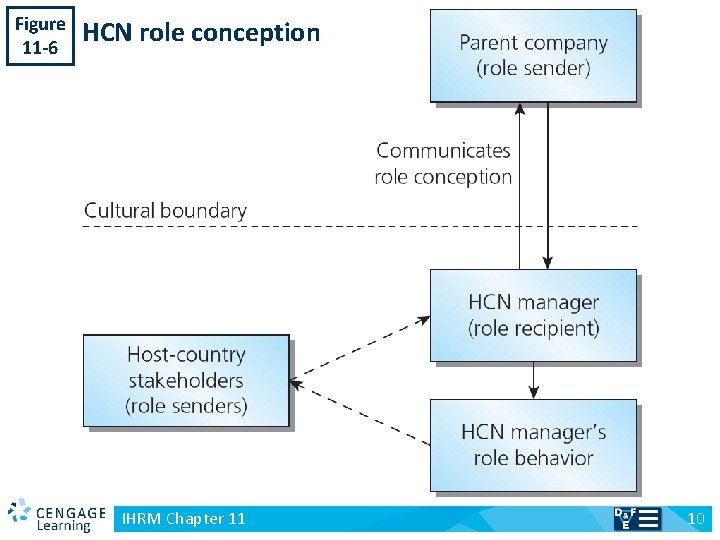 Figure 11-6

HCN role conception

Parent company (role sender)

Communicates role conception

Cultural boundary

HCN manager (role recipient)

Host-country stakeholders (role senders)

HCN manager's role behavior

CENGAGE Learning

IHRM Chapter 11

D&F E

10